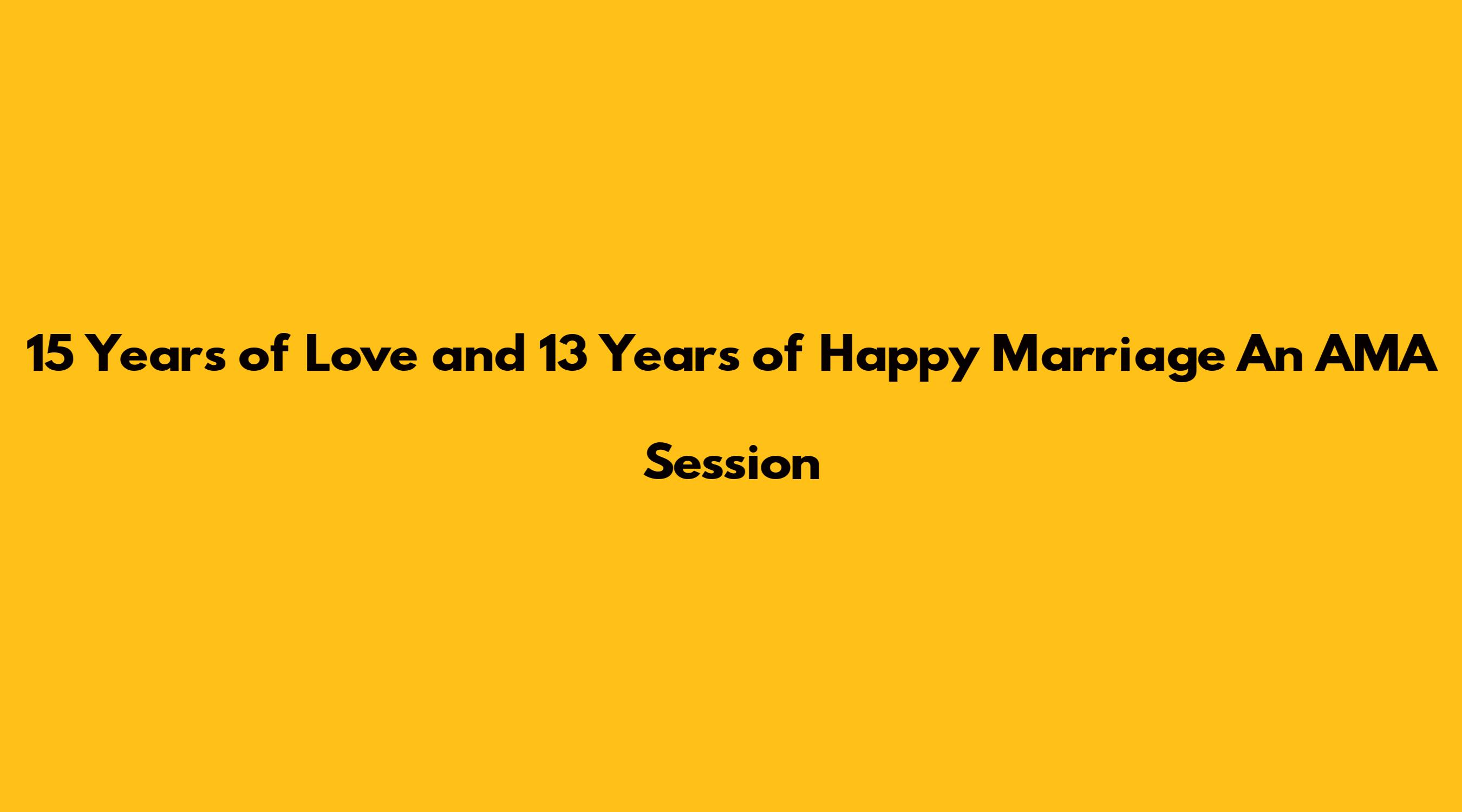 15 Years of Love and 13 Years of Happy Marriage An AMA Session